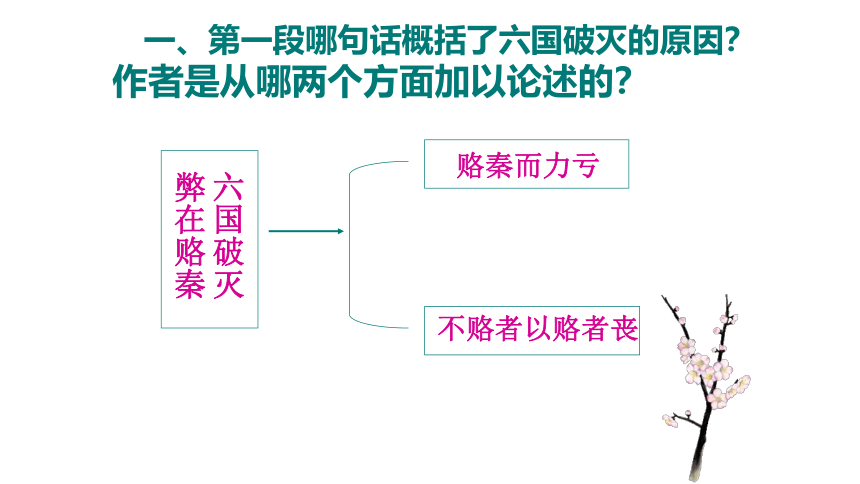 一、第一段哪句话概括了六国破灭的原因？作者是从哪两个方面加以论述的？

六国破灭
弊在赂秦

赂秦而力亏

不赂者以赂者丧